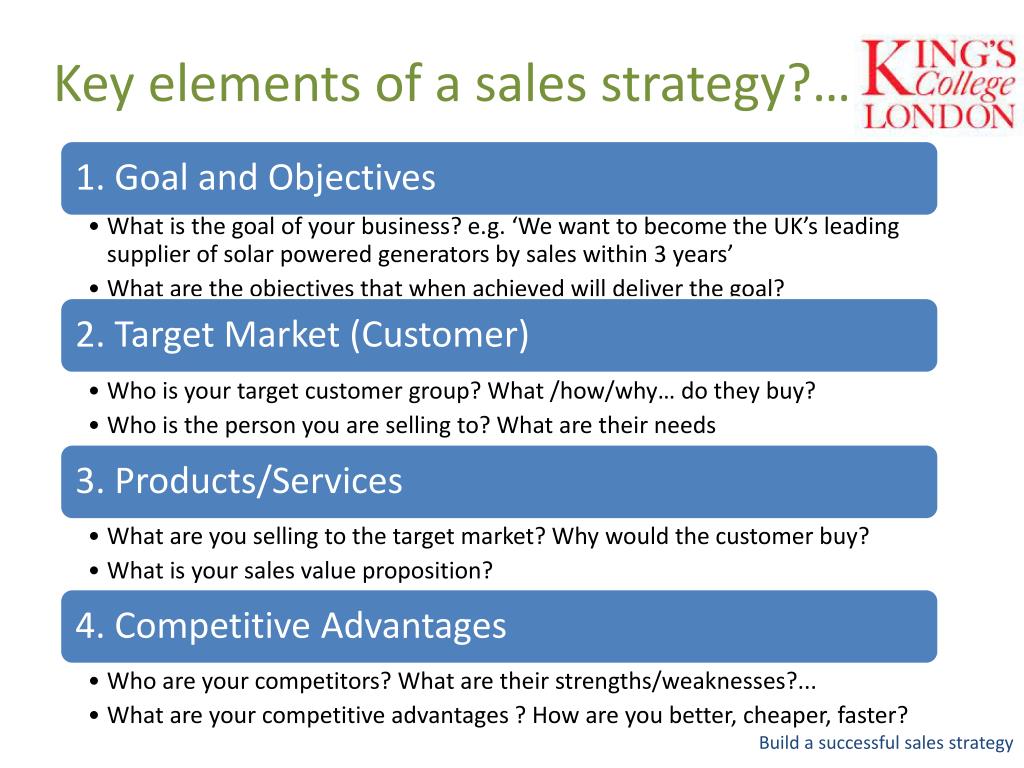 Key elements of a sales strategy?…

KING'S College LONDON

1. Goal and Objectives

• What is the goal of your business? e.g. ‘We want to become the UK’s leading supplier of solar powered generators by sales within 3 years’

• What are the objectives that when achieved will deliver the goal?

2. Target Market (Customer)

• Who is your target customer group? What /how/why… do they buy?

• Who is the person you are selling to? What are their needs

3. Products/Services

• What are you selling to the target market? Why would the customer buy?

• What is your sales value proposition?

4. Competitive Advantages

• Who are your competitors? What are their strengths/weaknesses?...

• What are your competitive advantages ? How are you better, cheaper, faster?

Build a successful sales strategy